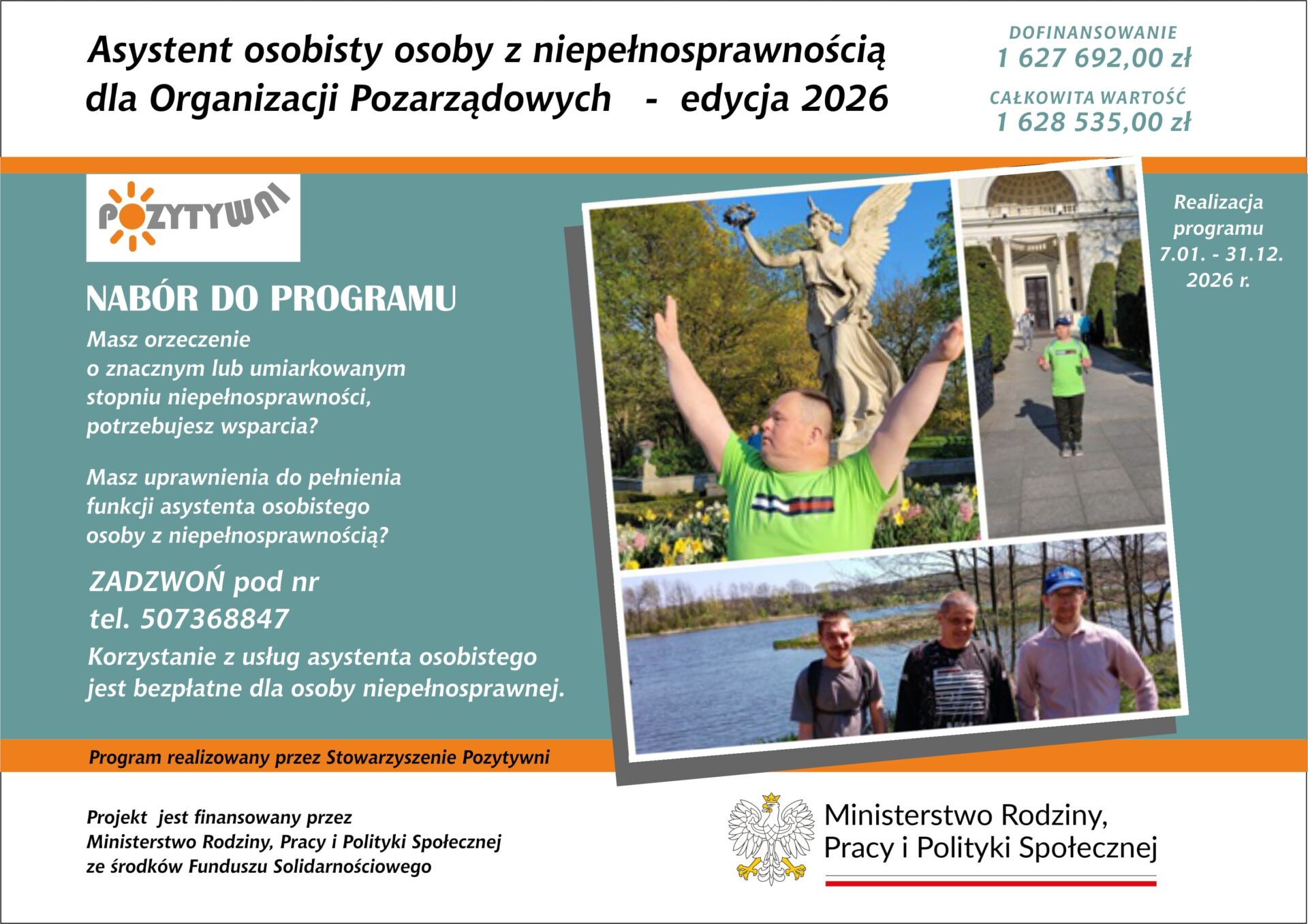 Asystent osobisty osoby z niepełnosprawnością dla Organizacji Pozarządowych - edycja 2026

DOFINANSOWANIE
1 627 692,00 zł

CAŁKOWITA WARTOŚĆ
1 628 535,00 zł

POZYTYWNI

NABÓR DO PROGRAMU

Masz orzeczenie o znacznym lub umiarkowanym stopniu niepełnosprawności, potrzebujesz wsparcia?

Masz uprawnienia do pełnienia funkcji asystenta osobistego osoby z niepełnosprawnością?

ZADZWOŃ pod nr
tel. 507368847

Korzystanie z usług asystenta osobistego jest bezpłatne dla osoby niepełnosprawnej.

Realizacja programu 7.01. - 31.12. 2026 r.

Program realizowany przez Stowarzyszenie Pozytywni

Projekt jest finansowany przez Ministerstwo Rodziny, Pracy i Polityki Społecznej ze środków Funduszu Solidarnościowego

Ministerstwo Rodziny, Pracy i Polityki Społecznej